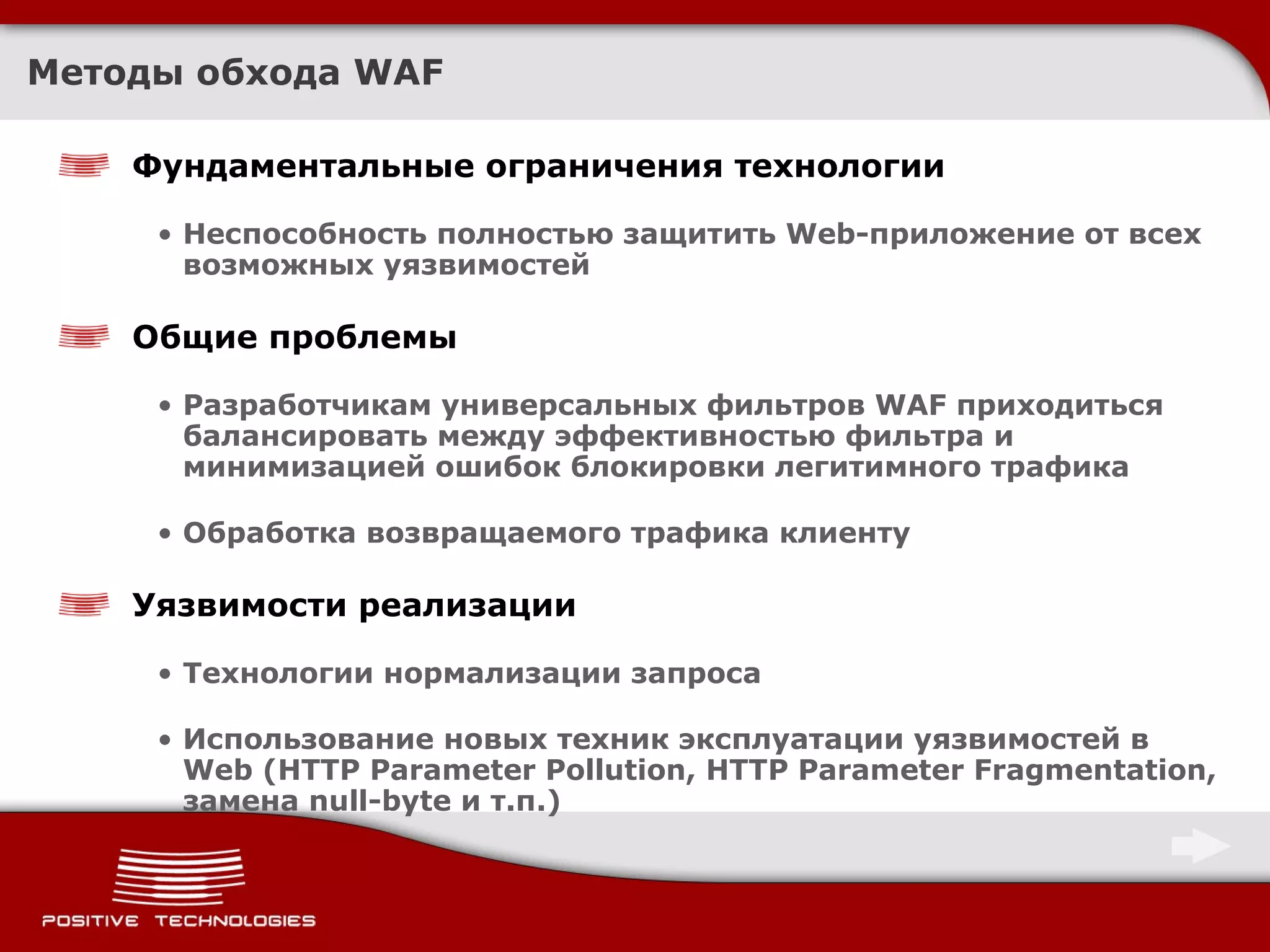 Методы обхода WAF

Фундаментальные ограничения технологии

• Неспособность полностью защитить Web-приложение от всех возможных уязвимостей

Общие проблемы

• Разработчикам универсальных фильтров WAF приходиться балансировать между эффективностью фильтра и минимизацией ошибок блокировки легитимного трафика

• Обработка возвращаемого трафика клиенту

Уязвимости реализации

• Технологии нормализации запроса

• Использование новых техник эксплуатации уязвимостей в Web (HTTP Parameter Pollution, HTTP Parameter Fragmentation, замена null-byte и т.п.)

POSITIVE TECHNOLOGIES